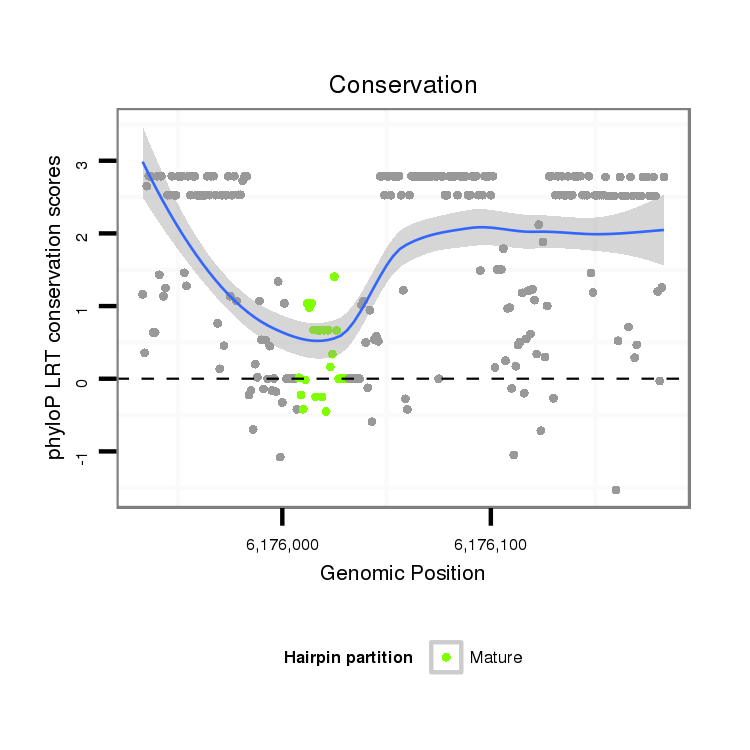 Conservation

phyloP LRT conservation scores

3
2
1
0
-1

6,176,000
6,176,100

Genomic Position

Hairpin partition
Mature